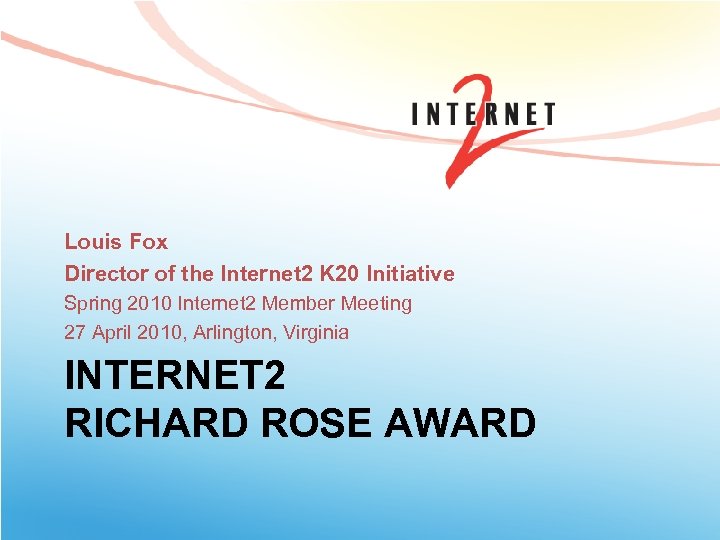 INTERNET 2

Louis Fox
Director of the Internet2 K20 Initiative
Spring 2010 Internet2 Member Meeting
27 April 2010, Arlington, Virginia

INTERNET2
RICHARD ROSE AWARD